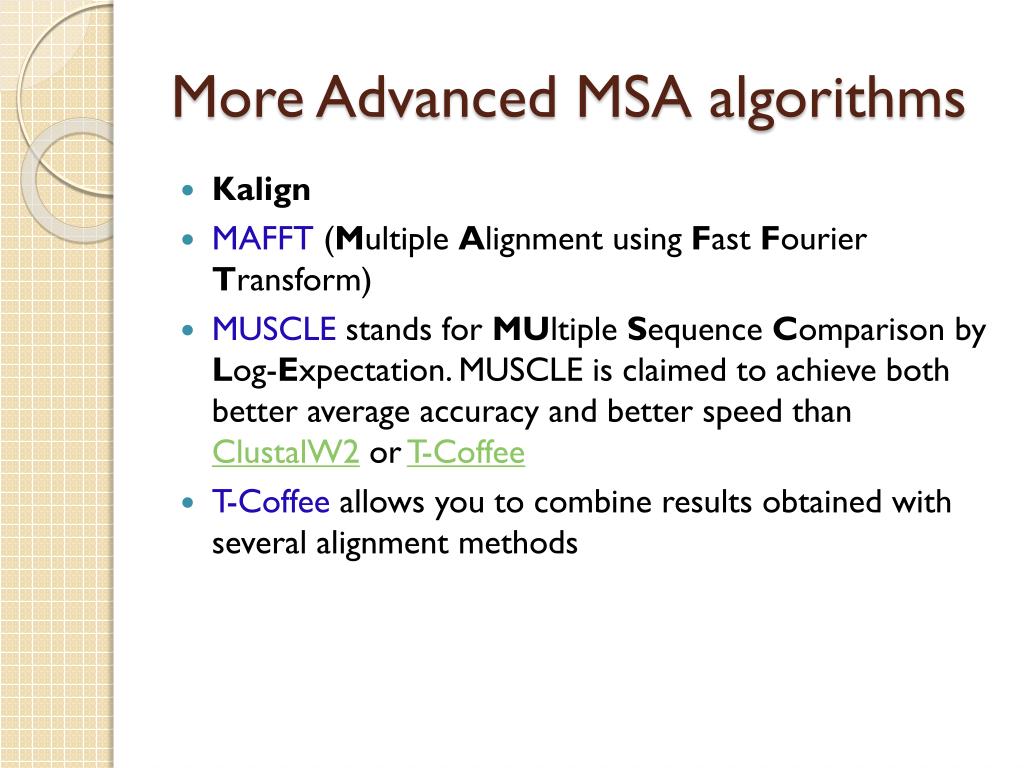 More Advanced MSA algorithms

Kalign

MAFFT (Multiple Alignment using Fast Fourier Transform)

MUSCLE stands for MUltiple Sequence Comparison by Log-Expectation. MUSCLE is claimed to achieve both better average accuracy and better speed than ClustalW2 or T-Coffee

T-Coffee allows you to combine results obtained with several alignment methods